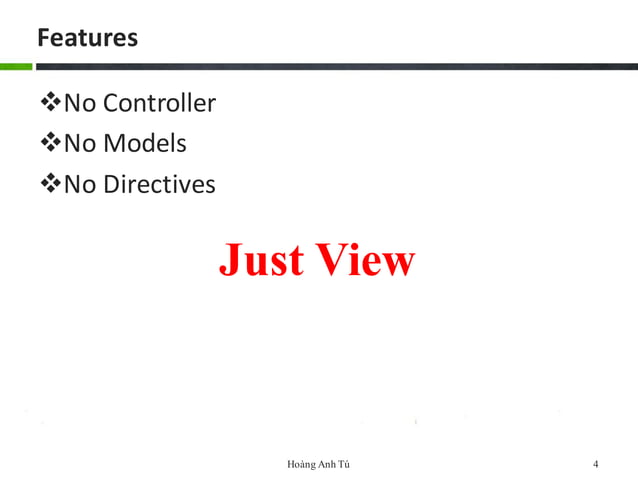 Features

❖No Controller
❖No Models
❖No Directives

Just View

Hoàng Anh Tú

4